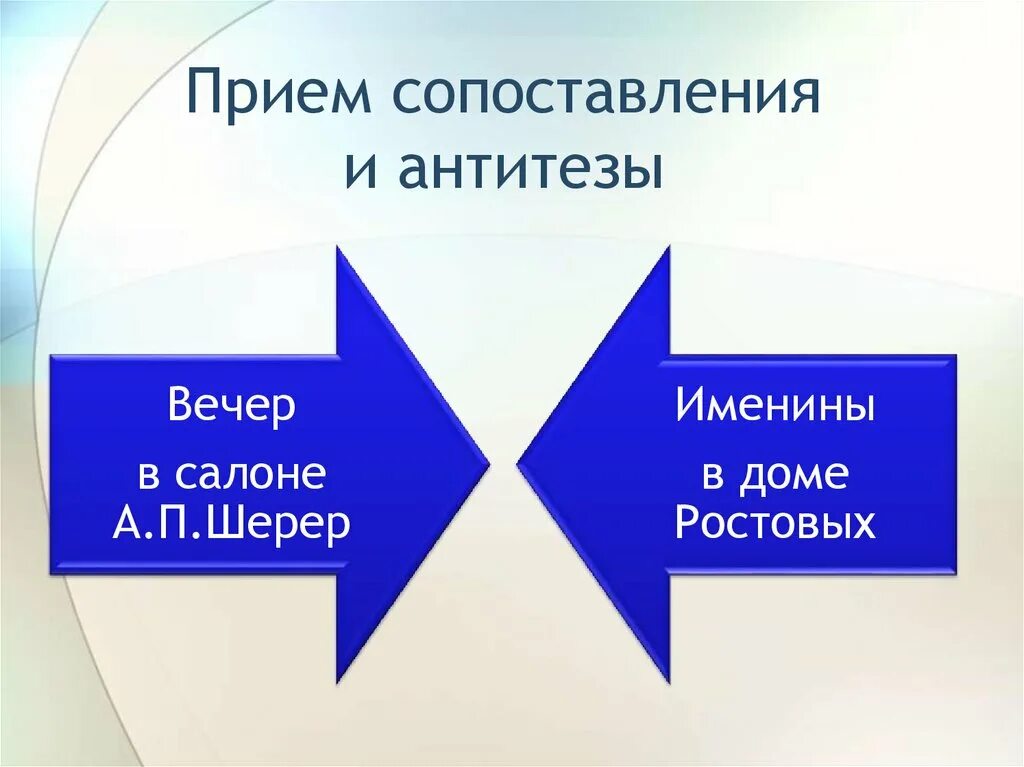 Прием сопоставления и антитезы

Вечер

в салоне А.П.Шерер

Именины

в доме Ростовых